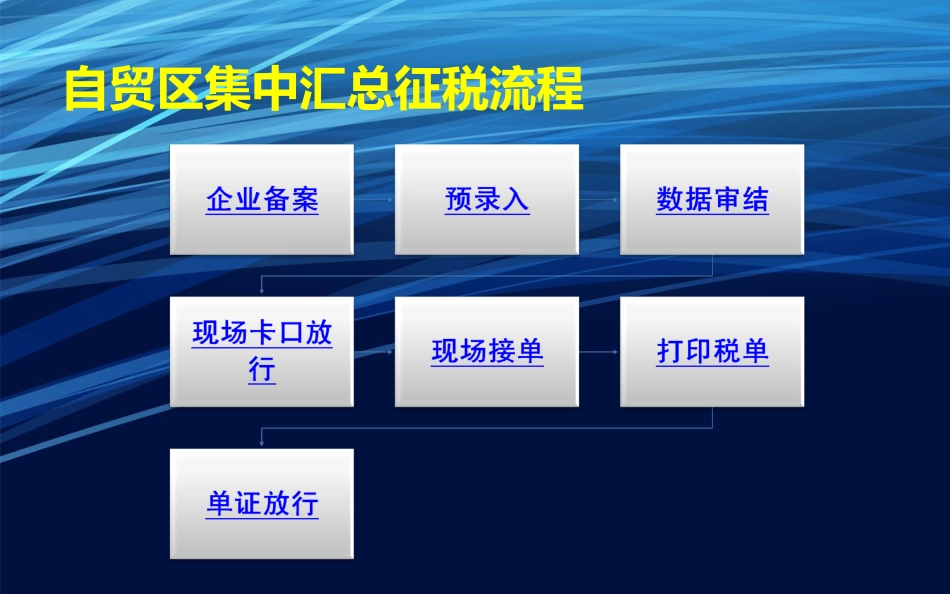 自贸区集中汇总征税流程

企业备案

预录入

数据审结

现场卡口放行

现场接单

打印税单

单证放行